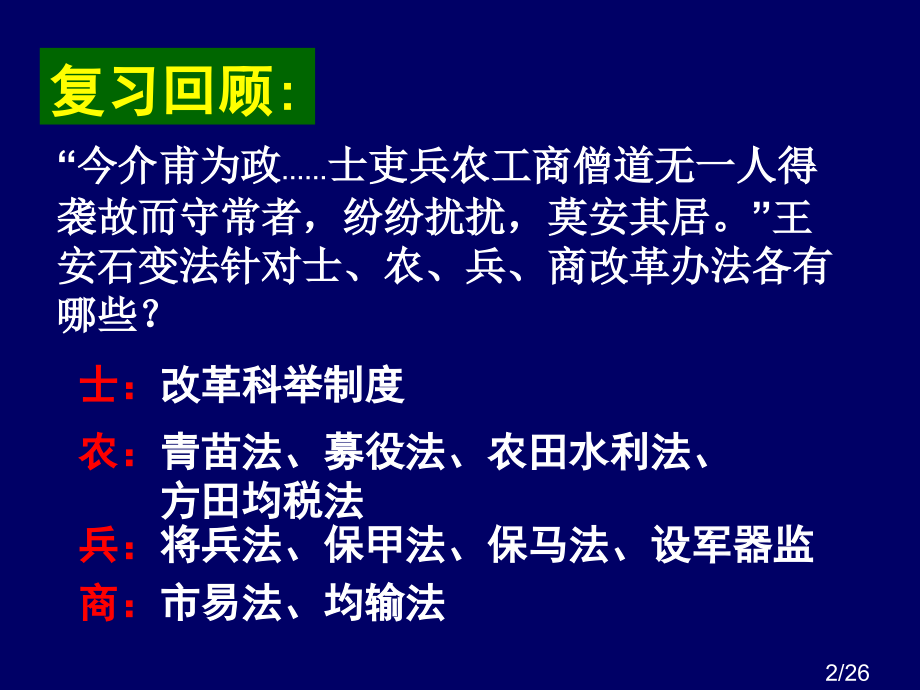 复习回顾:

“今介甫为政……士吏兵农工商僧道无一人得袭故而守常者，纷纷扰扰，莫安其居。”王安石变法针对士、农、兵、商改革办法各有哪些？

士：改革科举制度

农：青苗法、募役法、农田水利法、方田均税法

兵：将兵法、保甲法、保马法、设军器监

商：市易法、均输法

2/26